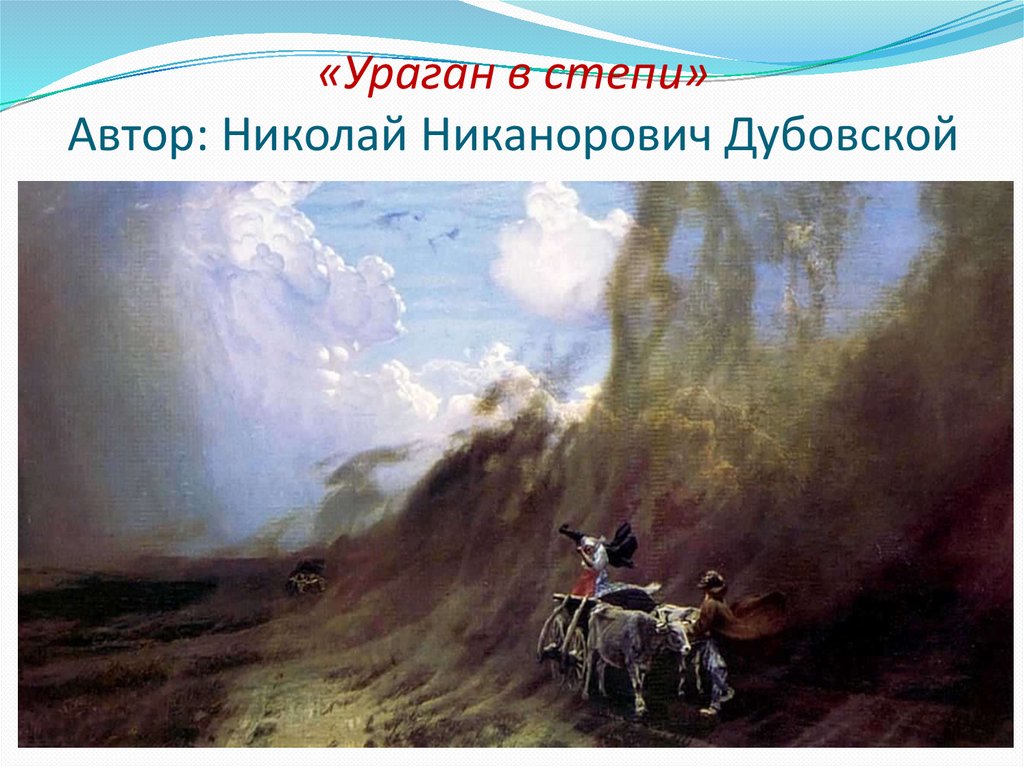 «Ураган в степи»
Автор: Николай Никанорович Дубовской